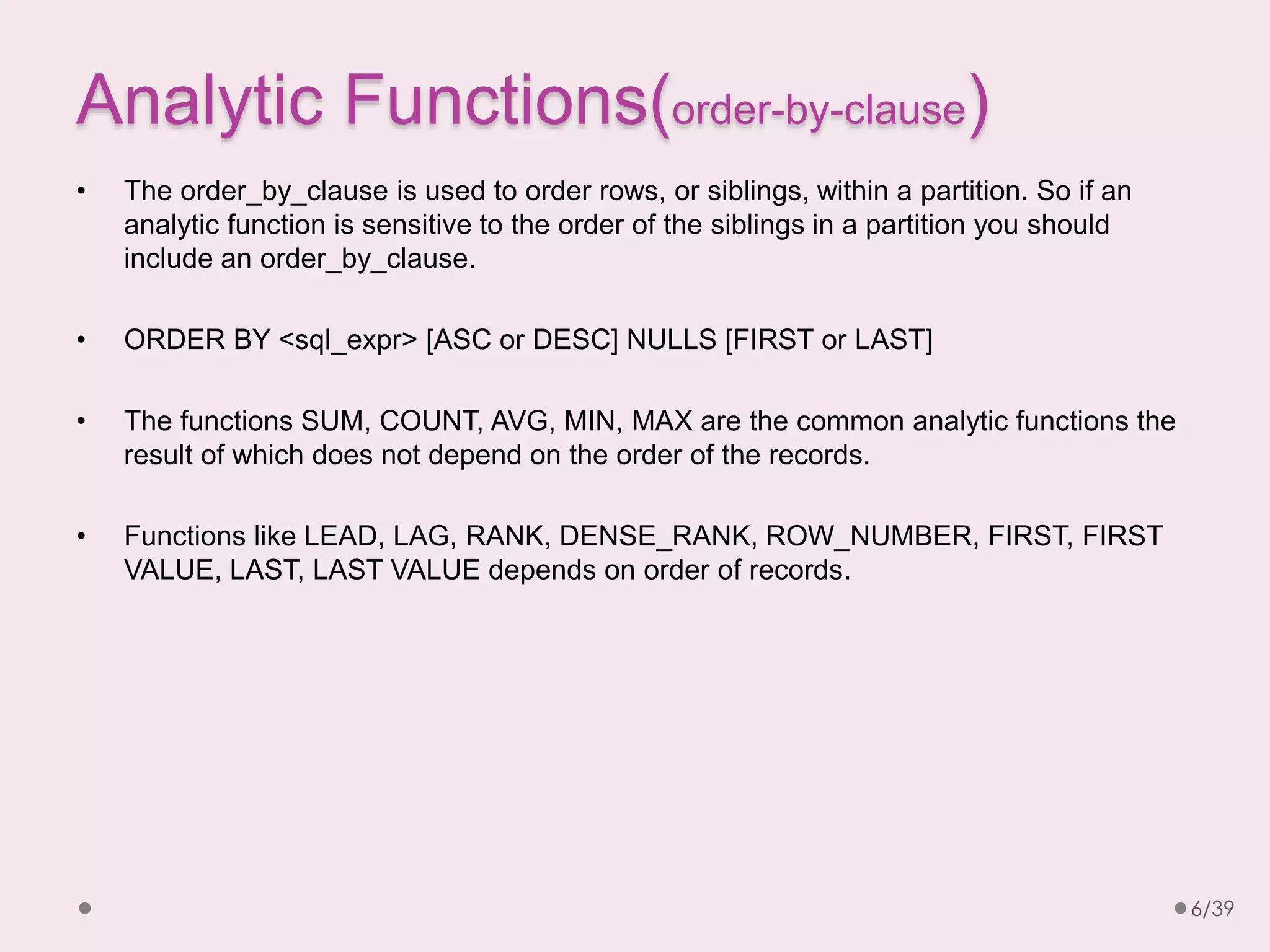 Analytic Functions(order-by-clause)

• The order_by_clause is used to order rows, or siblings, within a partition. So if an analytic function is sensitive to the order of the siblings in a partition you should include an order_by_clause.

• ORDER BY <sql_expr> [ASC or DESC] NULLS [FIRST or LAST]

• The functions SUM, COUNT, AVG, MIN, MAX are the common analytic functions the result of which does not depend on the order of the records.

• Functions like LEAD, LAG, RANK, DENSE_RANK, ROW_NUMBER, FIRST, FIRST VALUE, LAST, LAST VALUE depends on order of records.

6/39